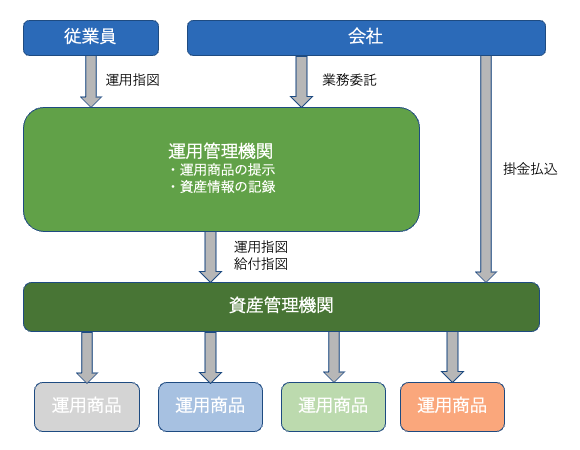 従業員

会社

運用指図

業務委託

運用管理機関
・運用商品の提示
・資産情報の記録

掛金払込

運用指図
給付指図

資産管理機関

運用商品

運用商品

運用商品

運用商品